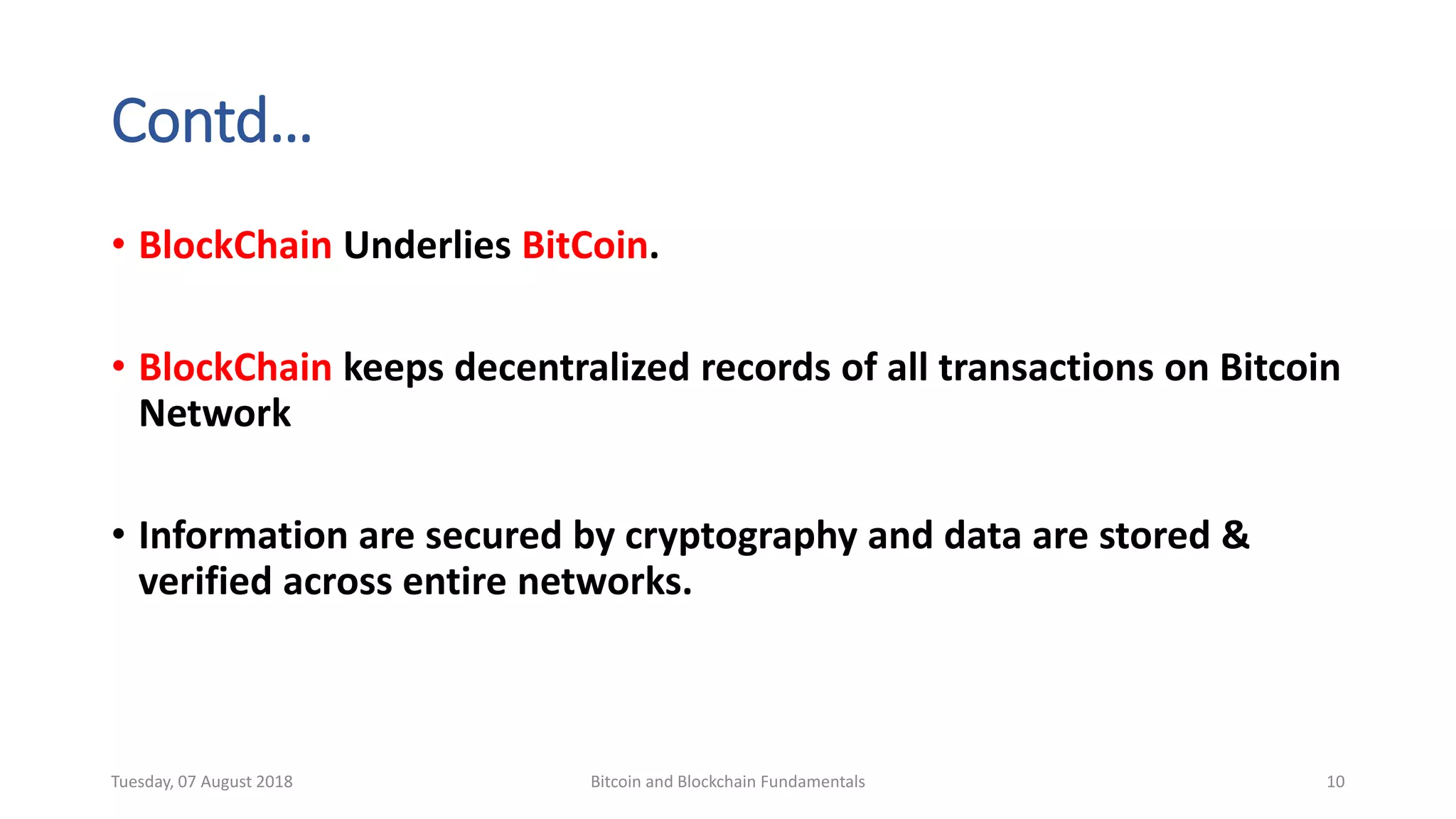 Contd…

• BlockChain Underlies BitCoin.

• BlockChain keeps decentralized records of all transactions on Bitcoin Network

• Information are secured by cryptography and data are stored & verified across entire networks.

Tuesday, 07 August 2018

Bitcoin and Blockchain Fundamentals

10